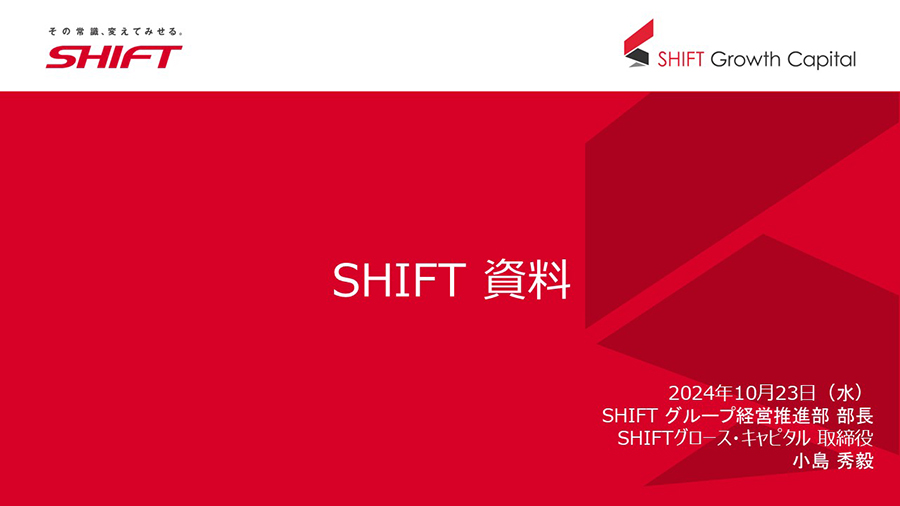 その常識、変えてみせる。
SHIFT

SHIFT Growth Capital

SHIFT 資料

2024年10月23日（水）
SHIFT グループ経営推進部 部長
SHIFTグロース・キャピタル 取締役
小島 秀毅